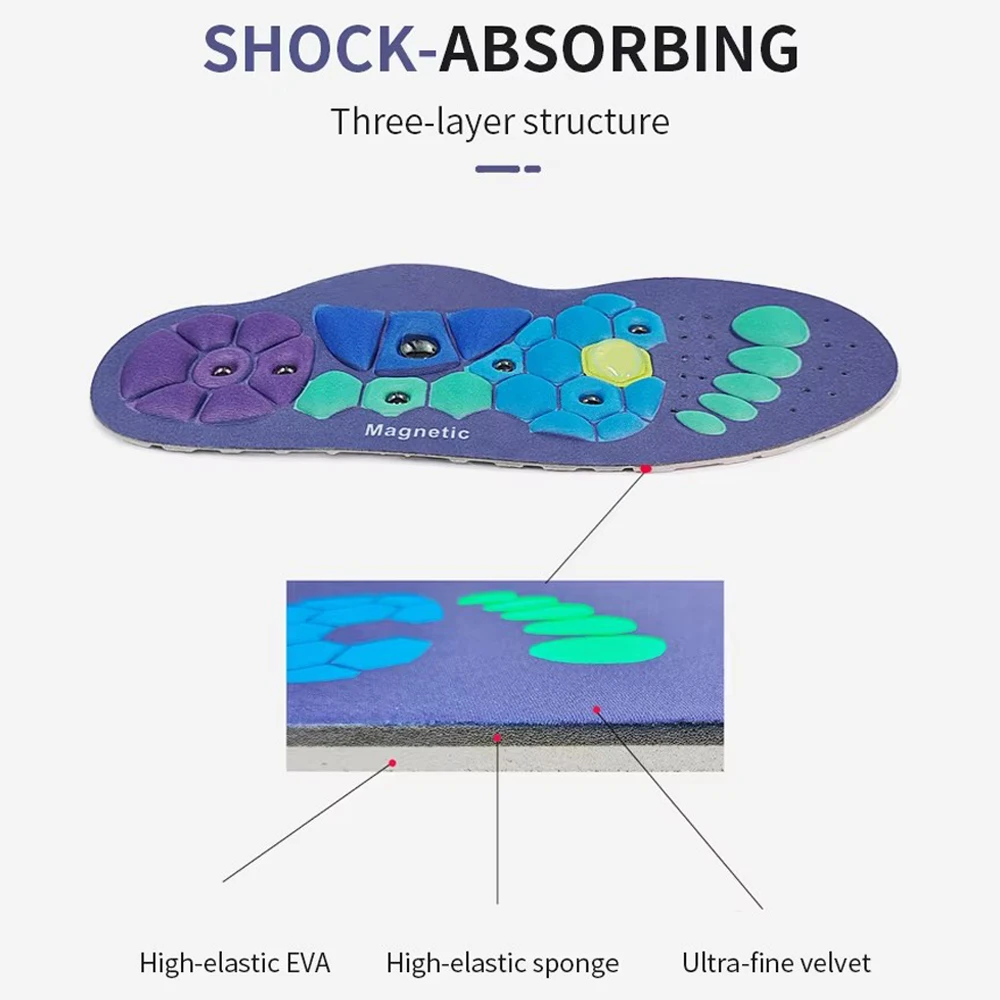 SHOCK-ABSORBING

Three-layer structure

Magnetic

High-elastic EVA

High-elastic sponge

Ultra-fine velvet